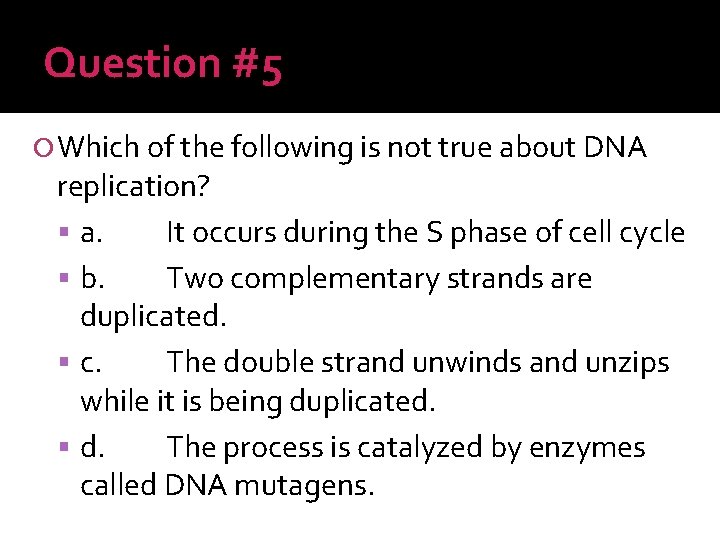 Question #5

Which of the following is not true about DNA replication?

a. It occurs during the S phase of cell cycle

b. Two complementary strands are duplicated.

c. The double strand unwinds and unzips while it is being duplicated.

d. The process is catalyzed by enzymes called DNA mutagens.